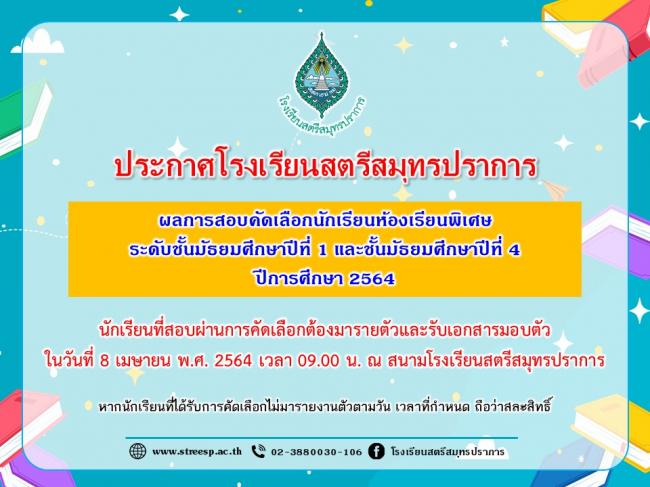 โรงเรียนสตรีสมุทรปราการ

ประกาศโรงเรียนสตรีสมุทรปราการ

ผลการสอบคัดเลือกนักเรียนห้องเรียนพิเศษ
ระดับชั้นมัธยมศึกษาปีที่ 1 และชั้นมัธยมศึกษาปีที่ 4
ปีการศึกษา 2564

นักเรียนที่สอบผ่านการคัดเลือกต้องมารายตัวและรับเอกสารมอบตัว
ในวันที่ 8 เมษายน พ.ศ. 2564 เวลา 09.00 น. ณ สนามโรงเรียนสตรีสมุทรปราการ

หากนักเรียนที่ได้รับการคัดเลือกไม่มารายงานตัวตามวัน เวลาที่กำหนด ถือว่าสละสิทธิ์

www.streesp.ac.th 02-3880030-106 โรงเรียนสตรีสมุทรปราการ